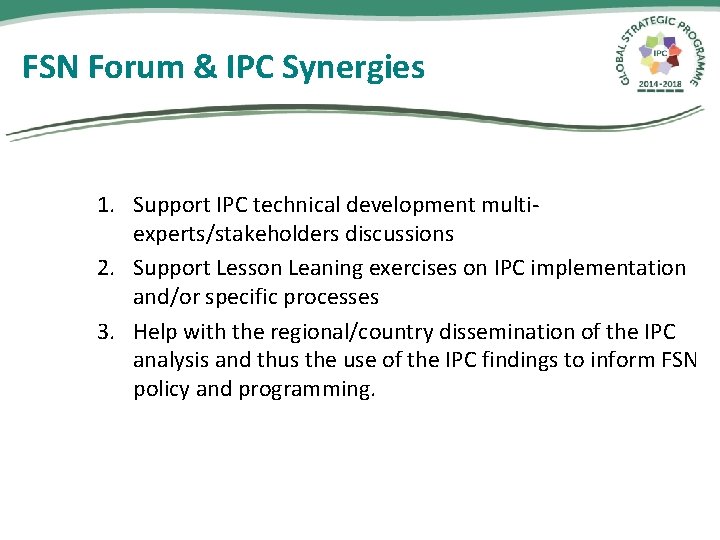 FSN Forum & IPC Synergies

GLOBAL STRATEGIC PROGRAMME
IPC
2014-2018

1. Support IPC technical development multi-experts/stakeholders discussions
2. Support Lesson Leaning exercises on IPC implementation and/or specific processes
3. Help with the regional/country dissemination of the IPC analysis and thus the use of the IPC findings to inform FSN policy and programming.